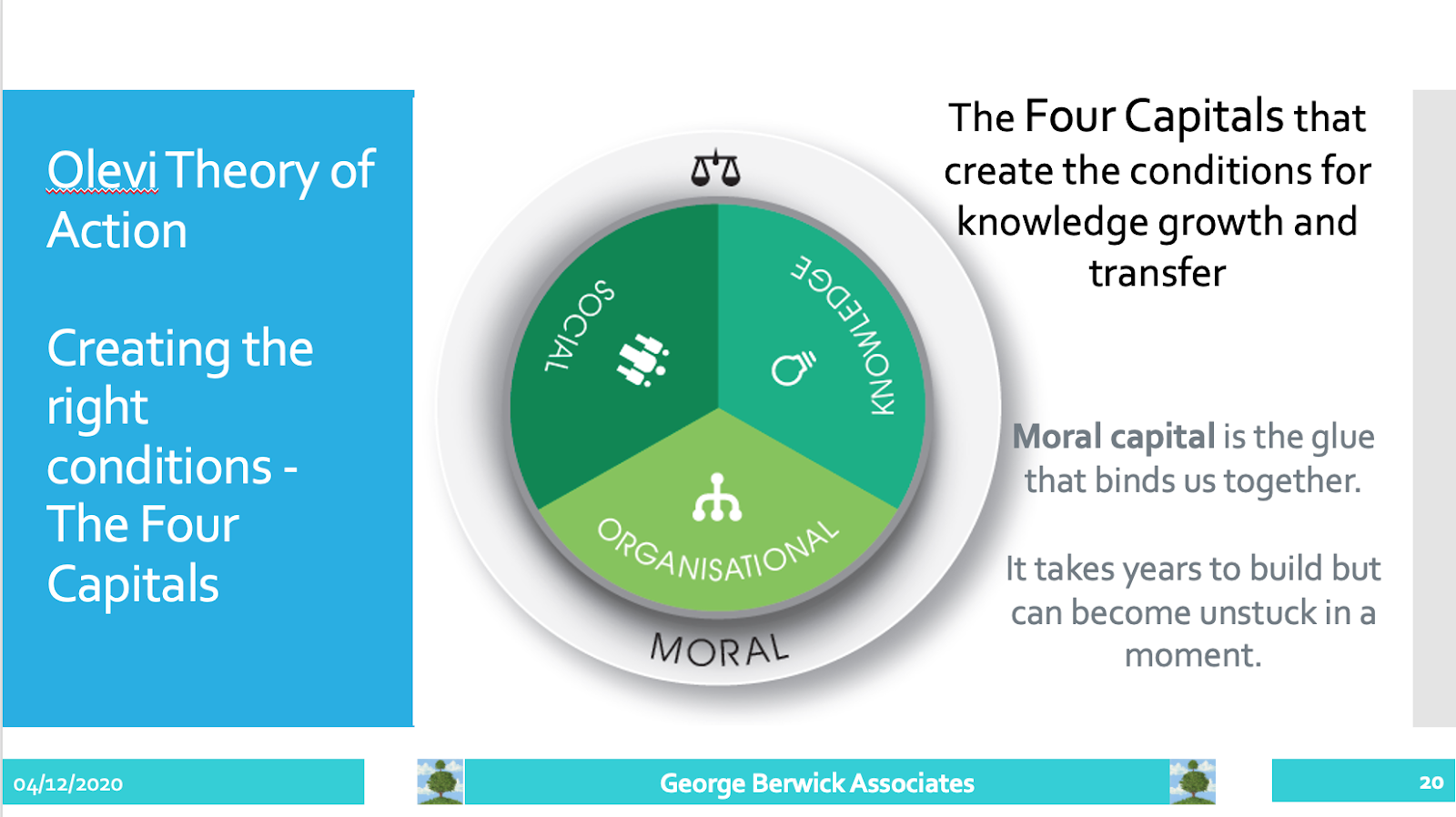 Olevi Theory of Action

Creating the right conditions - The Four Capitals

SOCIAL

KNOWLEDGE

ORGANISATIONAL

MORAL

The Four Capitals that create the conditions for knowledge growth and transfer

Moral capital is the glue that binds us together.

It takes years to build but can become unstuck in a moment.

04/12/2020

George Berwick Associates

20